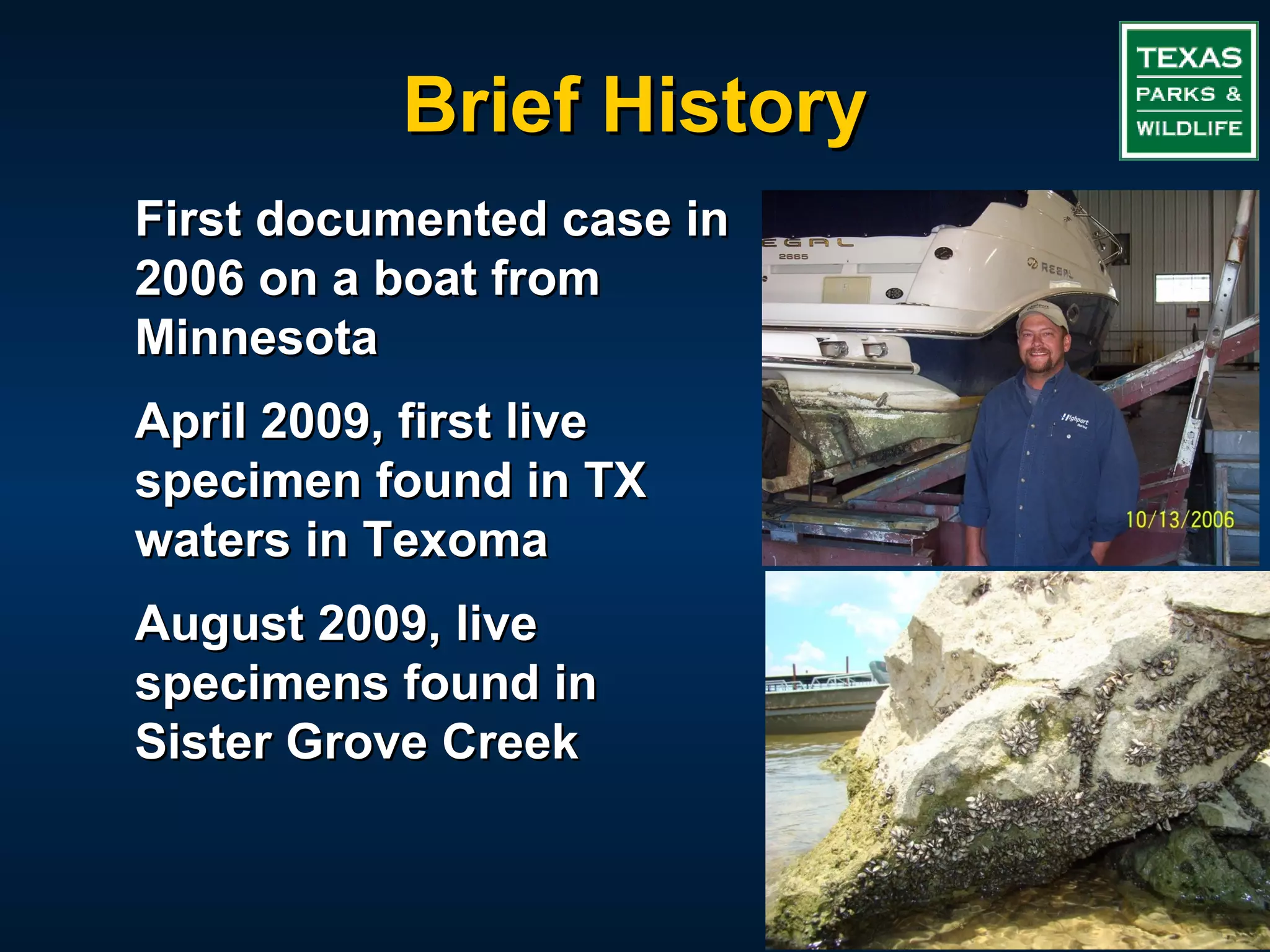 Brief History

TEXAS
PARKS &
WILDLIFE

First documented case in 2006 on a boat from Minnesota

April 2009, first live specimen found in TX waters in Texoma

August 2009, live specimens found in Sister Grove Creek

EGAL
2665
REGAL
Highport
10/13/2006